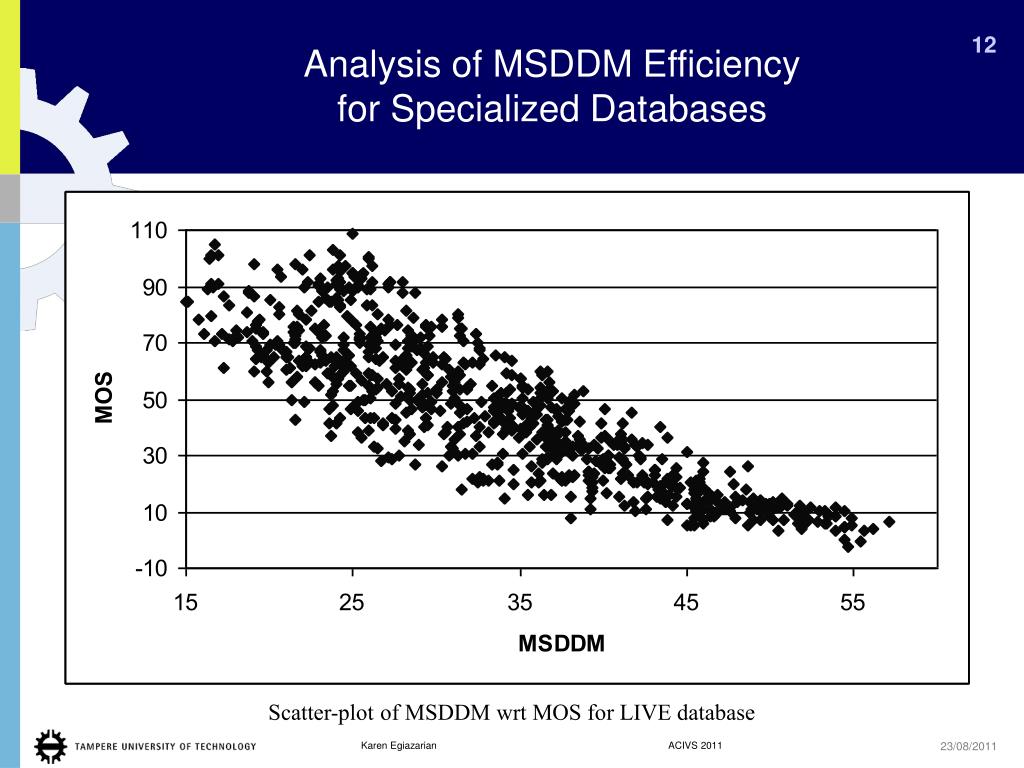 12

Analysis of MSDDM Efficiency for Specialized Databases

110
90
70
50
30
10
-10
MOS
15
25
35
45
55
MSDDM

Scatter-plot of MSDDM wrt MOS for LIVE database

TAMPERE UNIVERSITY OF TECHNOLOGY
Karen Egiazarian
ACIVS 2011
23/08/2011